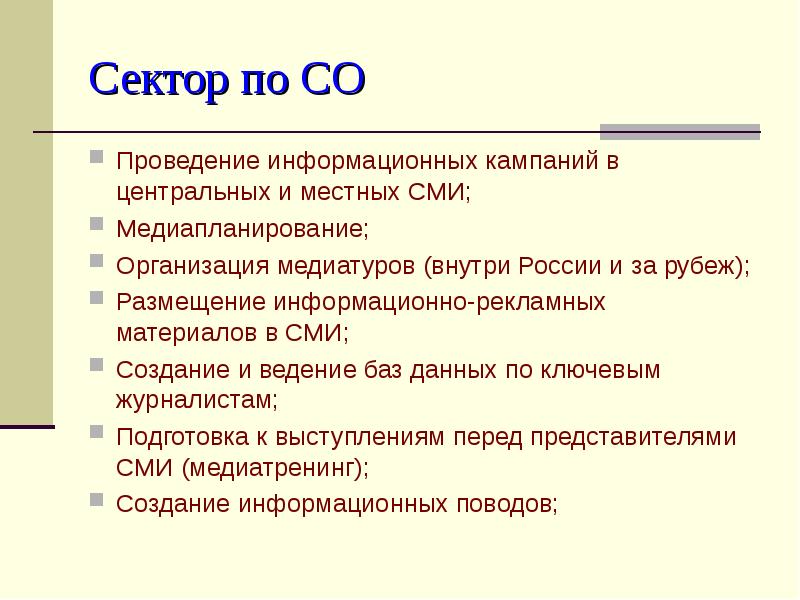 Сектор по СО

Проведение информационных кампаний в центральных и местных СМИ;

Медиапланирование;

Организация медиатуров (внутри России и за рубеж);

Размещение информационно-рекламных материалов в СМИ;

Создание и ведение баз данных по ключевым журналистам;

Подготовка к выступлениям перед представителями СМИ (медиатренинг);

Создание информационных поводов;